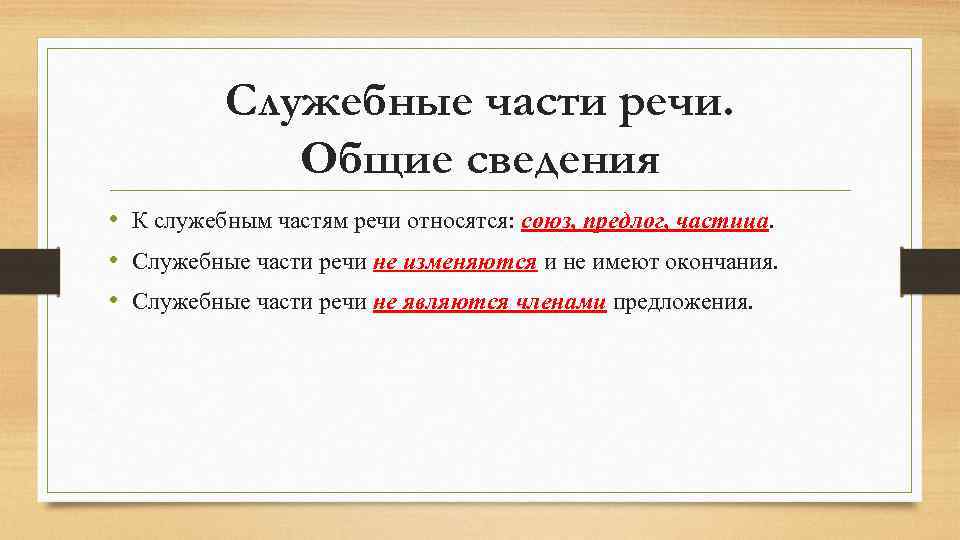 Служебные части речи.
Общие сведения

• К служебным частям речи относятся: союз, предлог, частица.
• Служебные части речи не изменяются и не имеют окончания.
• Служебные части речи не являются членами предложения.